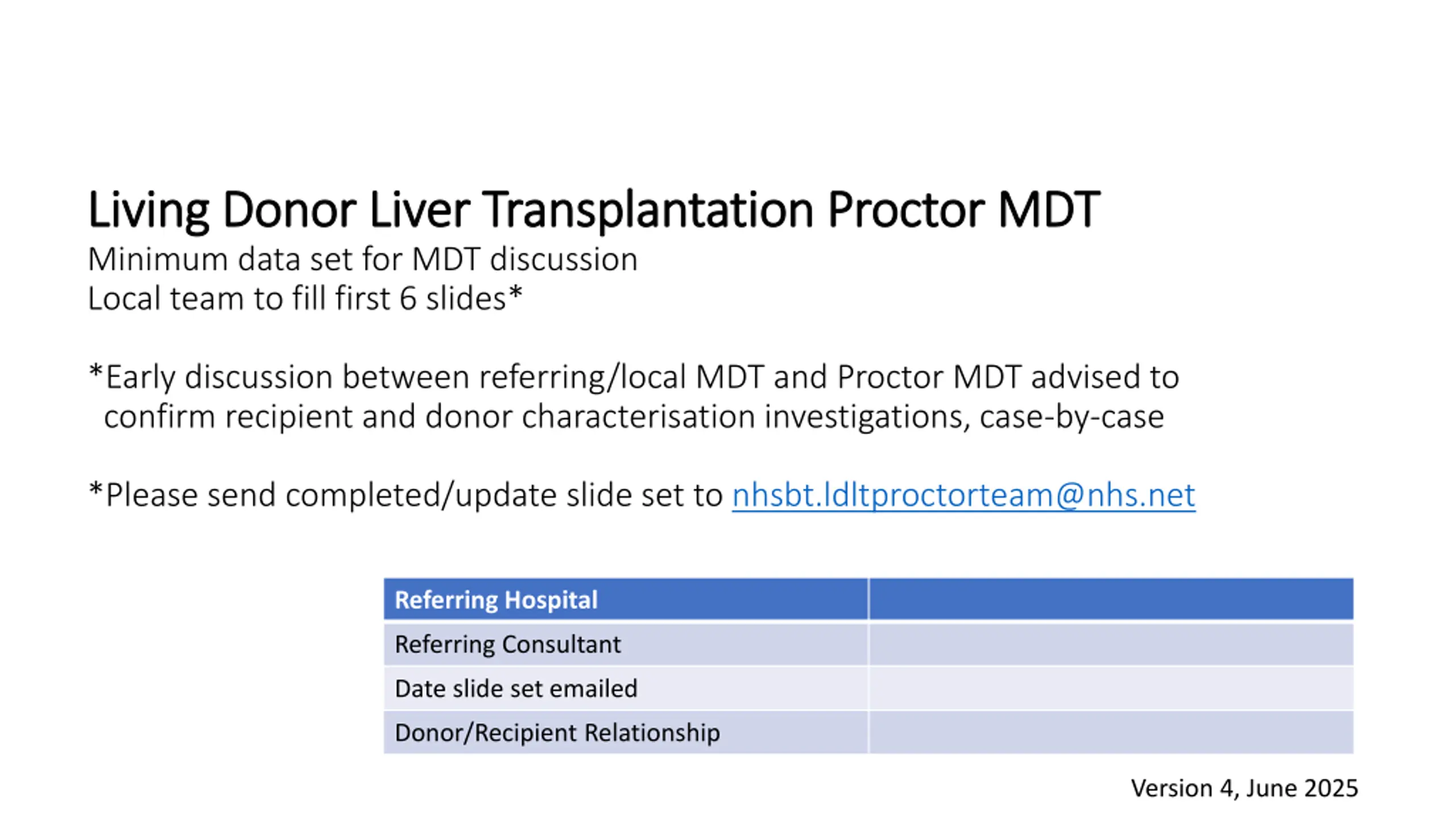 Living Donor Liver Transplantation Proctor MDT
Minimum data set for MDT discussion
Local team to fill first 6 slides*

*Early discussion between referring/local MDT and Proctor MDT advised to confirm recipient and donor characterisation investigations, case-by-case

*Please send completed/update slide set to nhsbt.ldltproctorteam@nhs.net

| Referring Hospital | |
|---|---|
| Referring Consultant | |
| Date slide set emailed | |
| Donor/Recipient Relationship | |

Version 4, June 2025